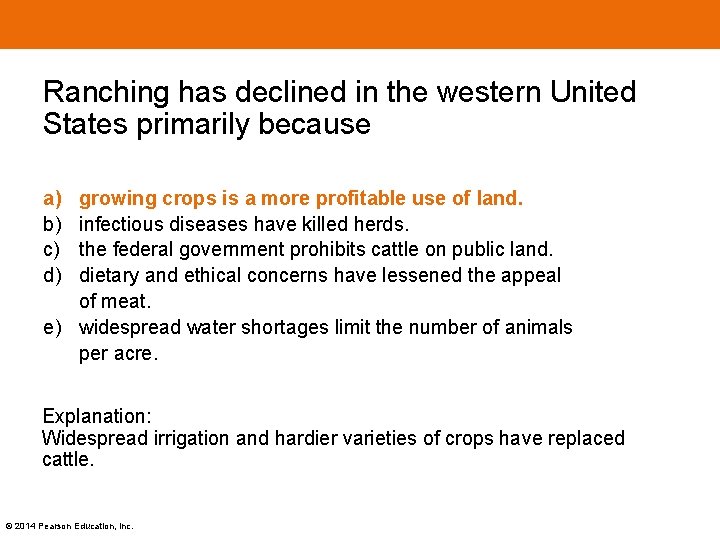 Ranching has declined in the western United States primarily because

a) growing crops is a more profitable use of land.
b) infectious diseases have killed herds.
c) the federal government prohibits cattle on public land.
d) dietary and ethical concerns have lessened the appeal of meat.
e) widespread water shortages limit the number of animals per acre.

Explanation:
Widespread irrigation and hardier varieties of crops have replaced cattle.

© 2014 Pearson Education, Inc.